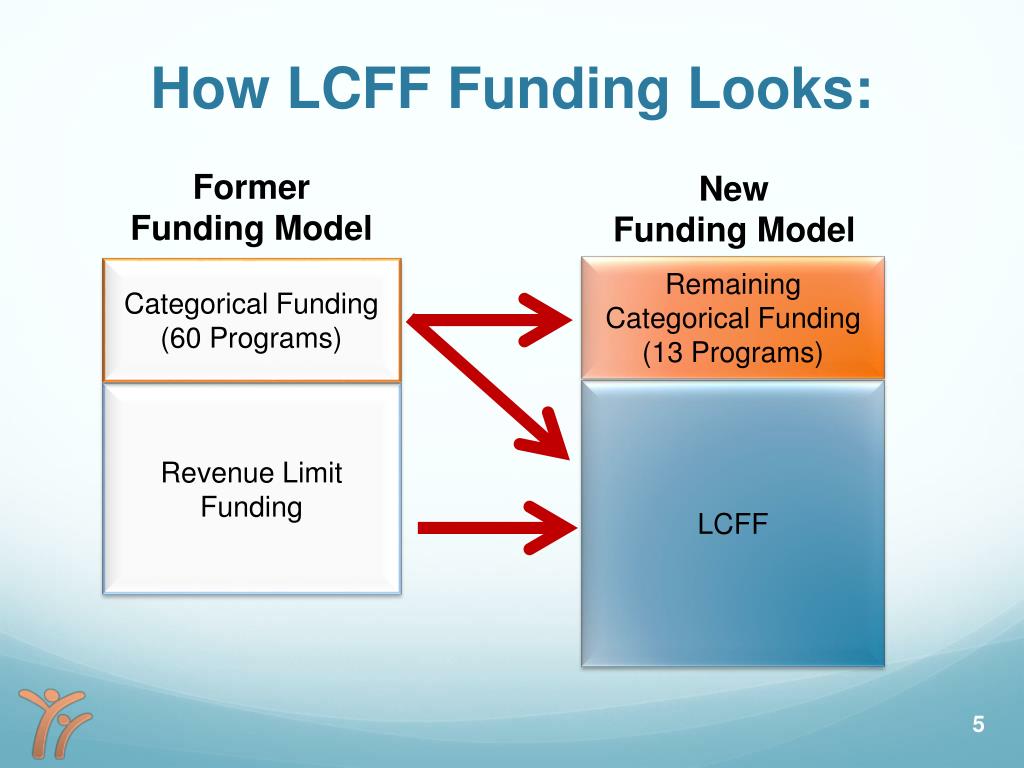 How LCFF Funding Looks:

Former
Funding Model

Categorical Funding
(60 Programs)

Revenue Limit
Funding

New
Funding Model

Remaining
Categorical Funding
(13 Programs)

LCFF

5